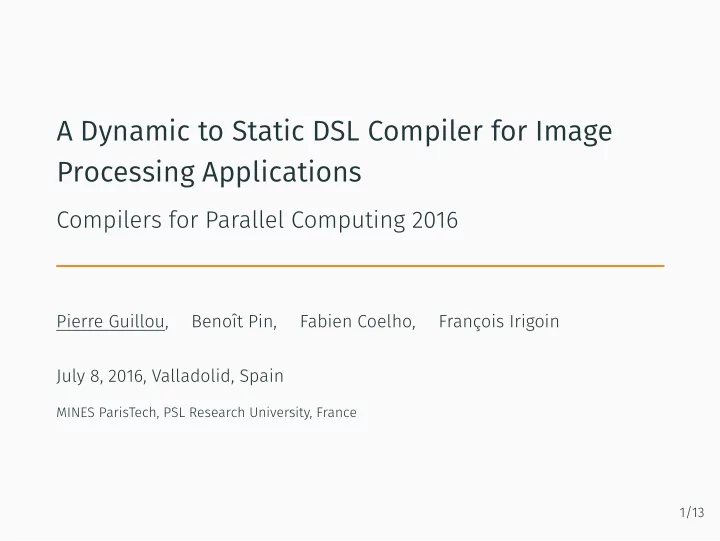 A Dynamic to Static DSL Compiler for Image Processing Applications

Compilers for Parallel Computing 2016

Pierre Guillou, Benoît Pin, Fabien Coelho, François Irigoin

July 8, 2016, Valladolid, Spain

MINES ParisTech, PSL Research University, France

1/13